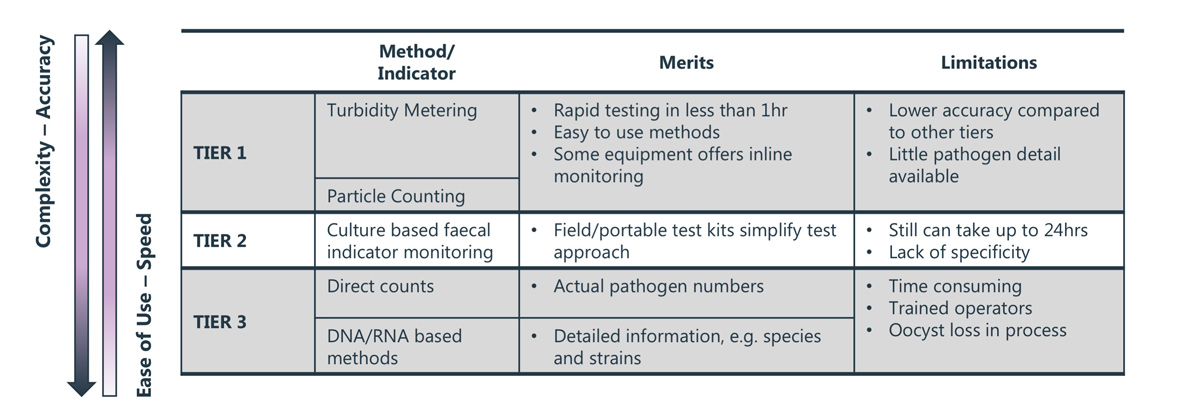 Complexity – Accuracy

Ease of Use – Speed

| | Method/ Indicator | Merits | Limitations |
|---|---|---|---|
| TIER 1 | Turbidity Metering | • Rapid testing in less than 1hr • Easy to use methods • Some equipment offers inline monitoring | • Lower accuracy compared to other tiers • Little pathogen detail available |
| | Particle Counting | | |
| TIER 2 | Culture based faecal indicator monitoring | • Field/portable test kits simplify test approach | • Still can take up to 24hrs • Lack of specificity |
| TIER 3 | Direct counts | • Actual pathogen numbers | • Time consuming • Trained operators • Oocyst loss in process |
| | DNA/RNA based methods | • Detailed information, e.g. species and strains | |